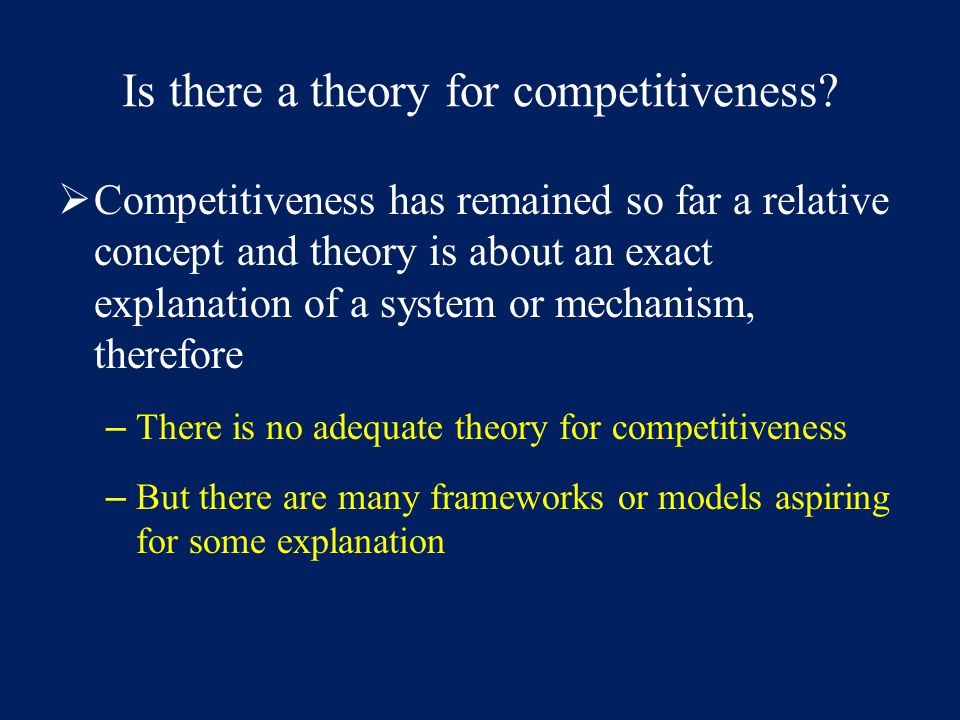 Is there a theory for competitiveness?

➢ Competitiveness has remained so far a relative concept and theory is about an exact explanation of a system or mechanism, therefore

– There is no adequate theory for competitiveness

– But there are many frameworks or models aspiring for some explanation